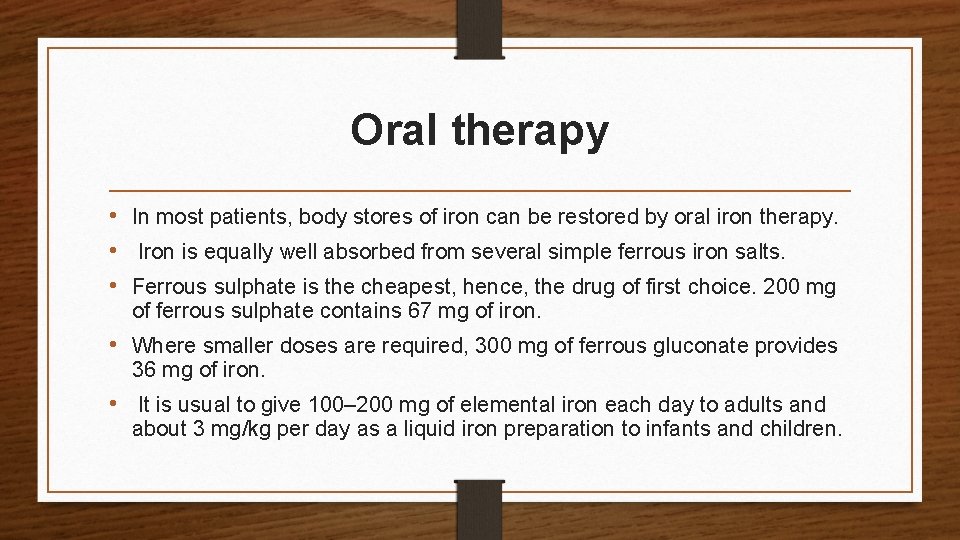 Oral therapy

• In most patients, body stores of iron can be restored by oral iron therapy.
• Iron is equally well absorbed from several simple ferrous iron salts.
• Ferrous sulphate is the cheapest, hence, the drug of first choice. 200 mg of ferrous sulphate contains 67 mg of iron.
• Where smaller doses are required, 300 mg of ferrous gluconate provides 36 mg of iron.
• It is usual to give 100–200 mg of elemental iron each day to adults and about 3 mg/kg per day as a liquid iron preparation to infants and children.